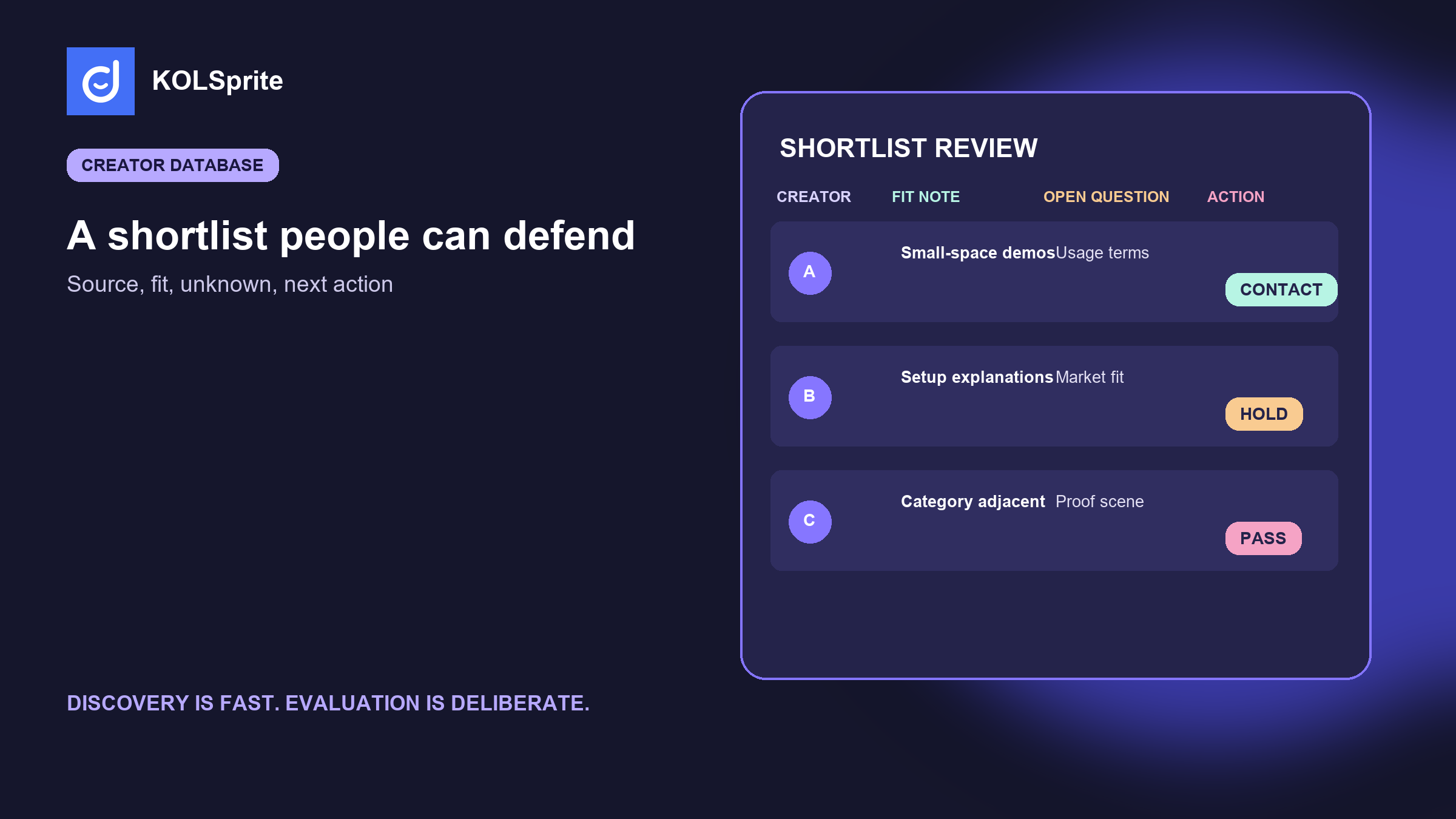 KOLSprite

CREATOR DATABASE

A shortlist people can defend

Source, fit, unknown, next action

DISCOVERY IS FAST. EVALUATION IS DELIBERATE.

SHORTLIST REVIEW

| CREATOR | FIT NOTE | OPEN QUESTION | ACTION |
|---|---|---|---|
| A | Small-space demos | Usage terms | CONTACT |
| B | Setup explanations | Market fit | HOLD |
| C | Category adjacent | Proof scene | PASS |